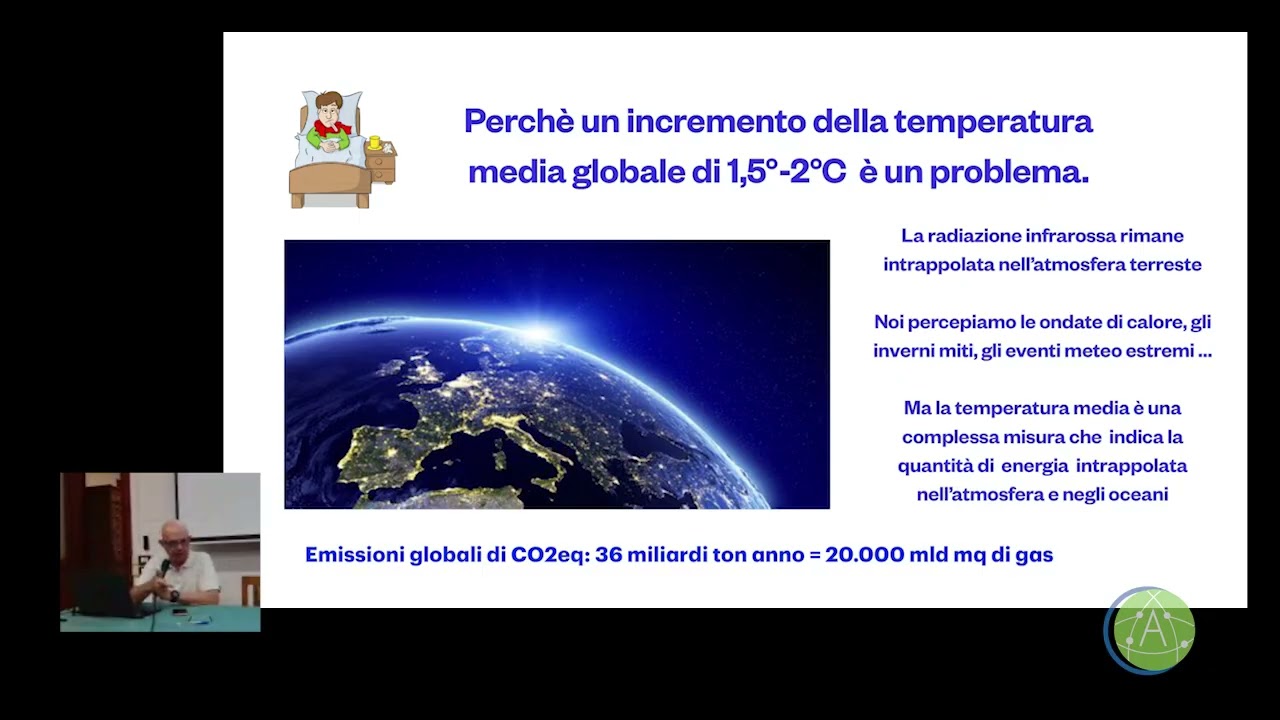 Perchè un incremento della temperatura media globale di 1,5°-2°C è un problema.

La radiazione infrarossa rimane intrappolata nell'atmosfera terreste

Noi percepiamo le ondate di calore, gli inverni miti, gli eventi meteo estremi ...

Ma la temperatura media è una complessa misura che indica la quantità di energia intrappolata nell'atmosfera e negli oceani

Emissioni globali di CO2eq: 36 miliardi ton anno = 20.000 mld mq di gas

A